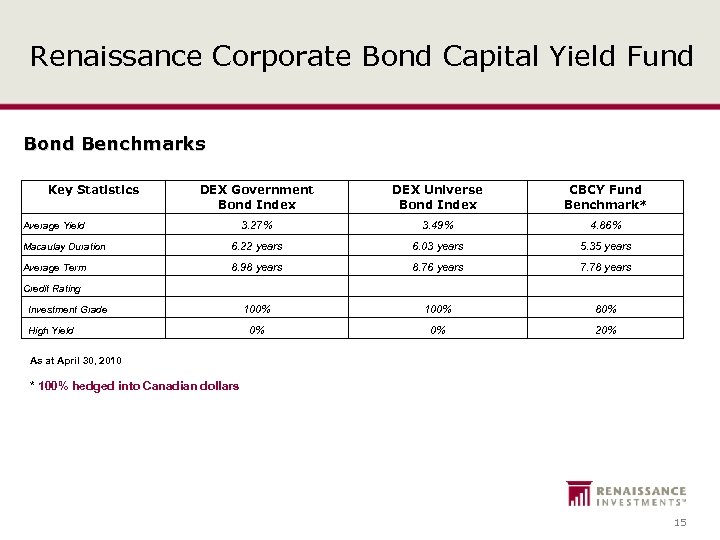 Renaissance Corporate Bond Capital Yield Fund

Bond Benchmarks

| Key Statistics | DEX Government Bond Index | DEX Universe Bond Index | CBCY Fund Benchmark* |
|---|---|---|---|
| Average Yield | 3.27% | 3.49% | 4.86% |
| Macaulay Duration | 6.22 years | 6.03 years | 5.35 years |
| Average Term | 8.98 years | 8.76 years | 7.78 years |
| Credit Rating | | | |
| Investment Grade | 100% | 100% | 80% |
| High Yield | 0% | 0% | 20% |

As at April 30, 2010

* 100% hedged into Canadian dollars

RENAISSANCE INVESTMENTS™

15